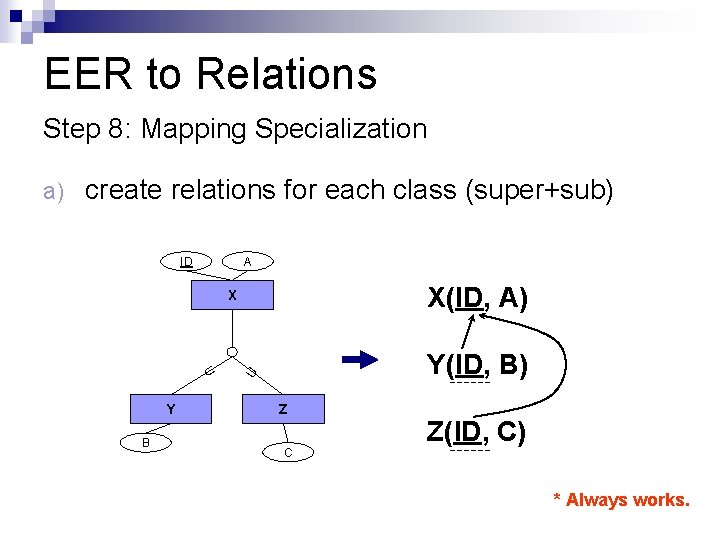 EER to Relations

Step 8: Mapping Specialization

a) create relations for each class (super+sub)

ID
A
X
Y
Z
B
C

X(ID, A)

Y(ID, B)

Z(ID, C)

* Always works.